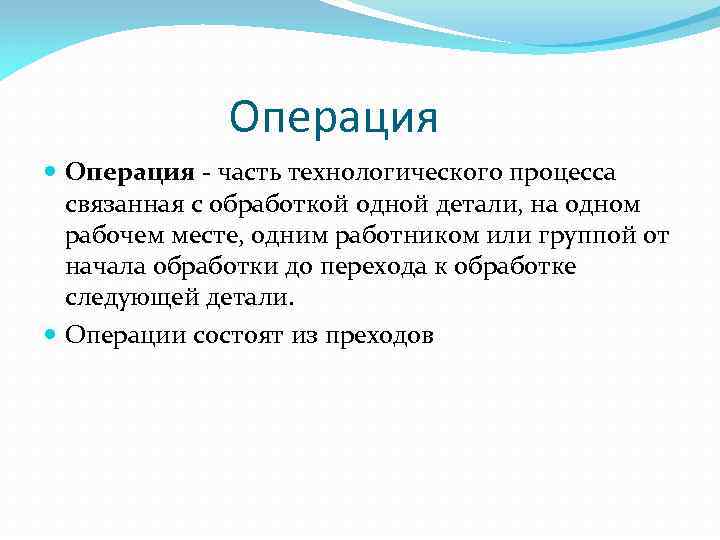 Операция

Операция - часть технологического процесса связанная с обработкой одной детали, на одном рабочем месте, одним работником или группой от начала обработки до перехода к обработке следующей детали.

Операции состоят из преходов